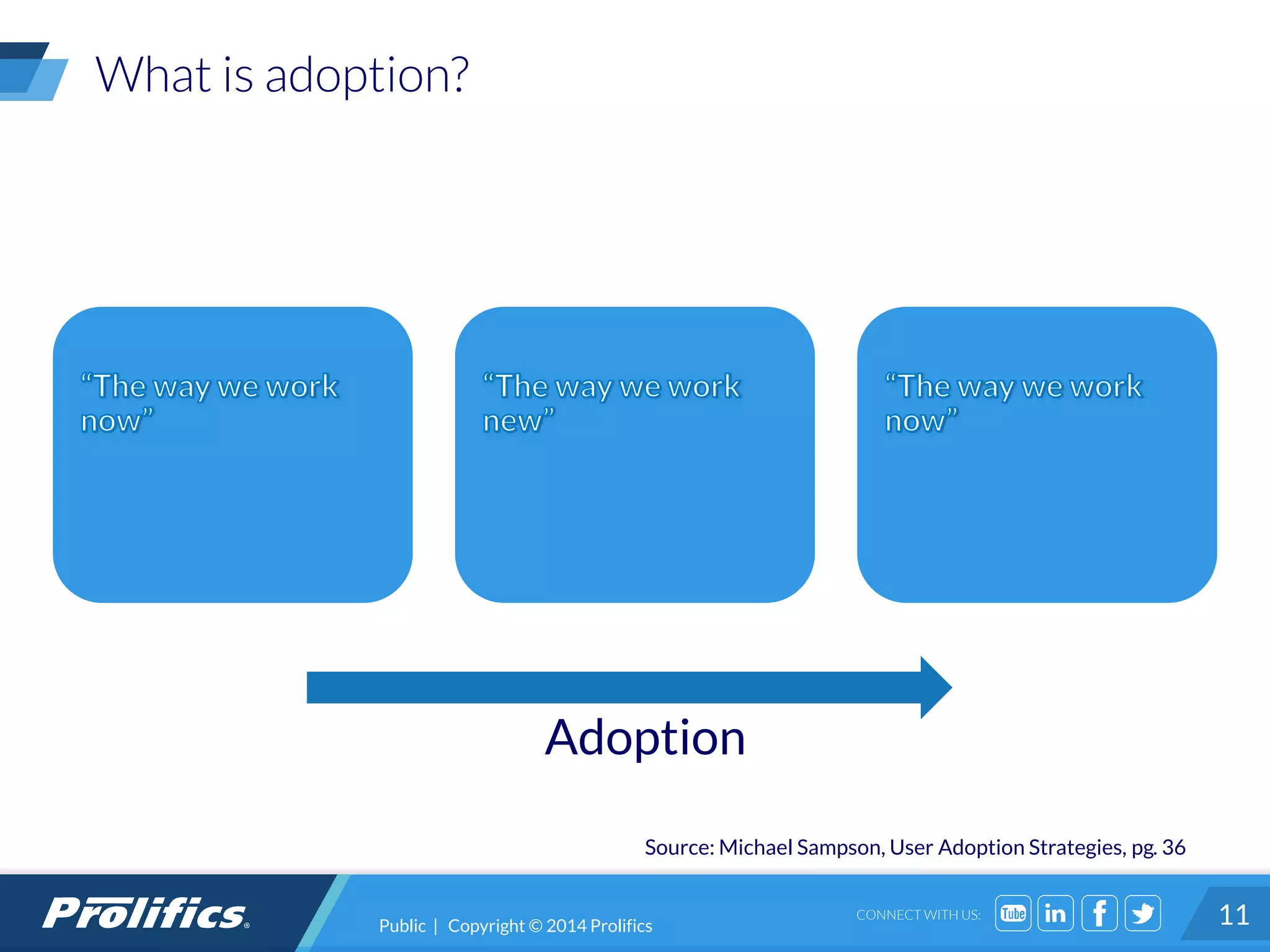 What is adoption?

“The way we work now”

“The way we work new”

“The way we work now”

Adoption

Source: Michael Sampson, User Adoption Strategies, pg. 36

Prolifics®

Public | Copyright © 2014 Prolifics

CONNECT WITH US: Tube in f

11